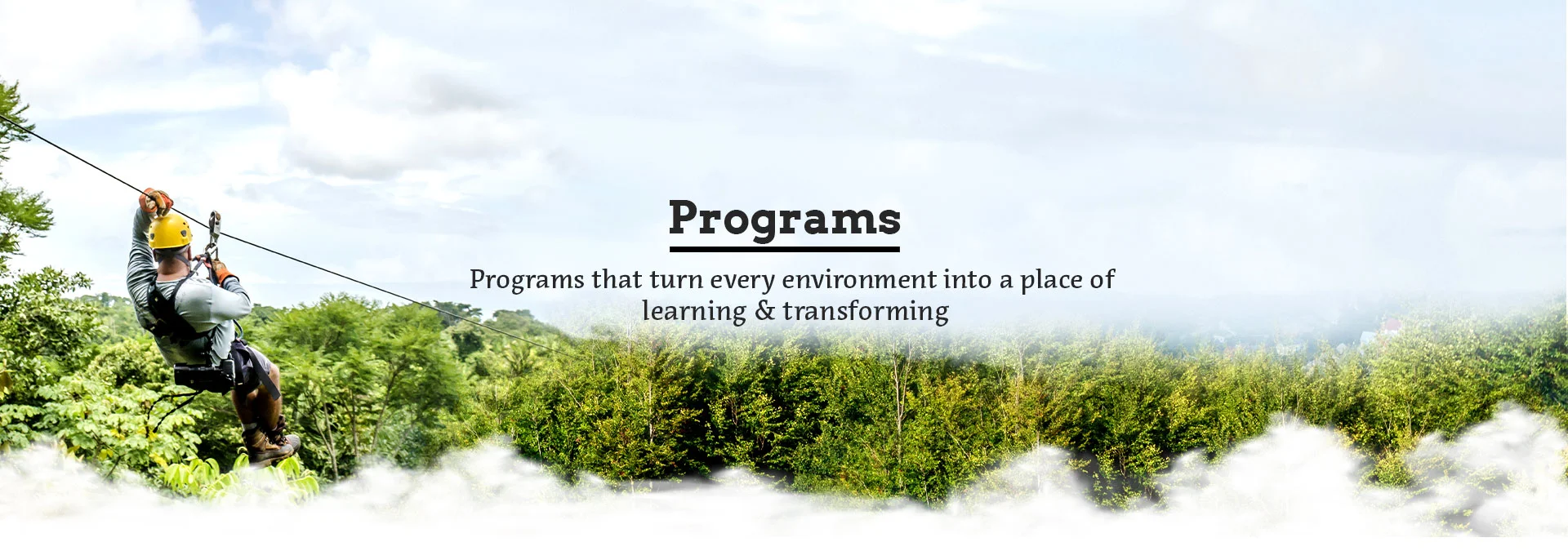 Programs

Programs that turn every environment into a place of learning & transforming